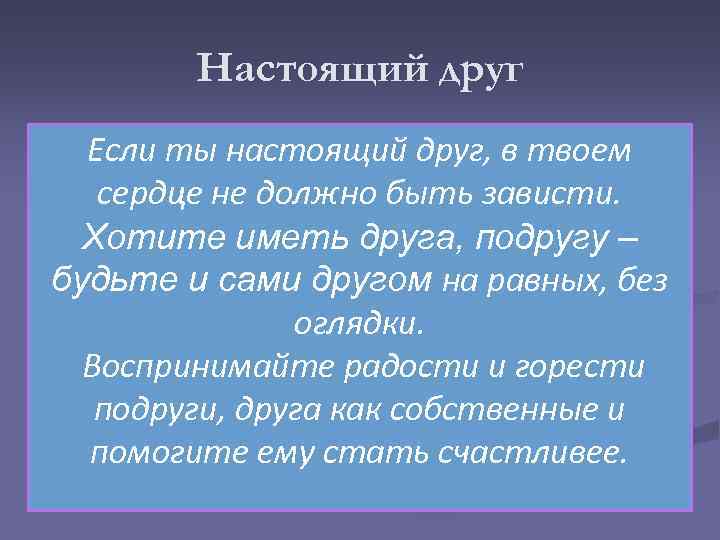 Настоящий друг

Если ты настоящий друг, в твоем сердце не должно быть зависти.

Хотите иметь друга, подругу – будьте и сами другом на равных, без оглядки.

Воспринимайте радости и горести подруги, друга как собственные и помогите ему стать счастливее.